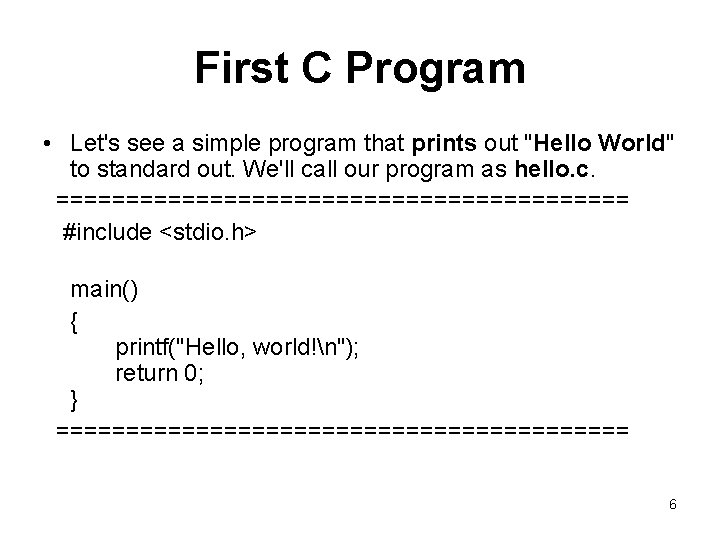 First C Program

• Let's see a simple program that prints out "Hello World" to standard out. We'll call our program as hello.c.

==========================================

#include <stdio.h>

main()
{
printf("Hello, world!\n");
return 0;
}

==========================================

6